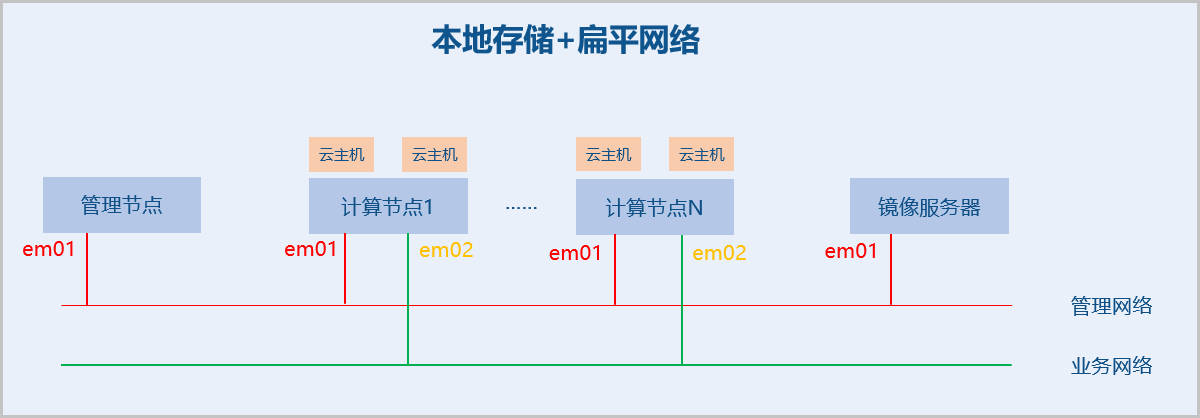 本地存储+扁平网络

云主机 云主机 云主机 云主机

管理节点

计算节点1

……

计算节点N

镜像服务器

em01

em01

em02

em01

em02

em01

管理网络

业务网络